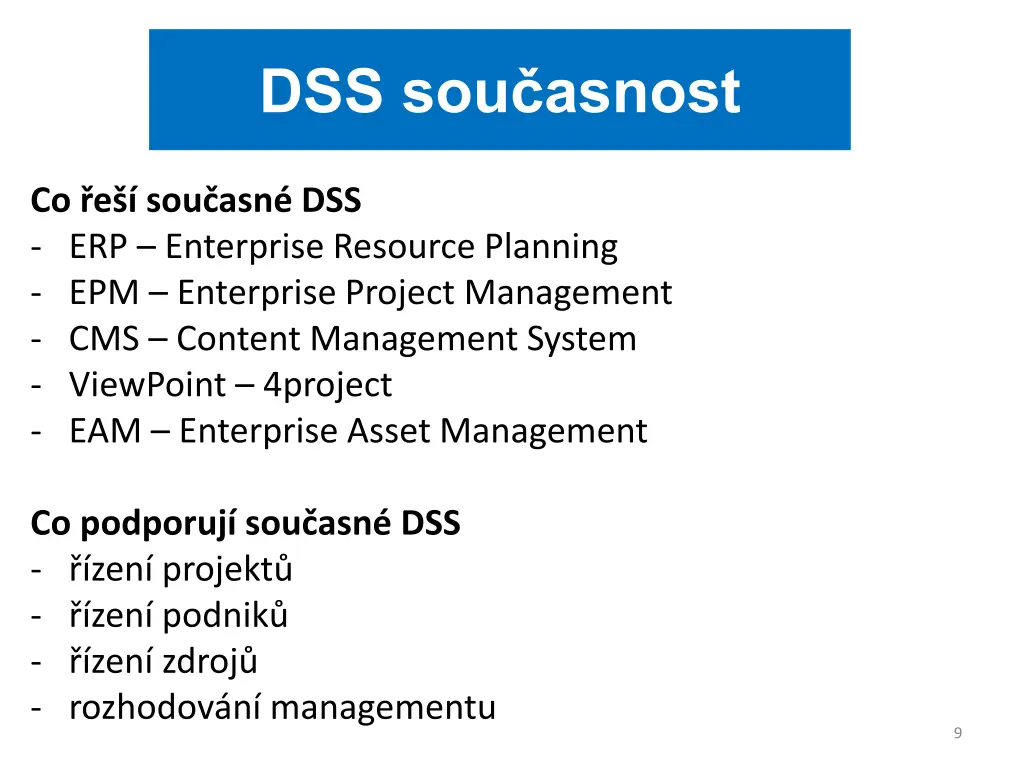 DSS současnost

Co řeší současné DSS
- ERP – Enterprise Resource Planning
- EPM – Enterprise Project Management
- CMS – Content Management System
- ViewPoint – 4project
- EAM – Enterprise Asset Management

Co podporují současné DSS
- řízení projektů
- řízení podniků
- řízení zdrojů
- rozhodování managementu

9